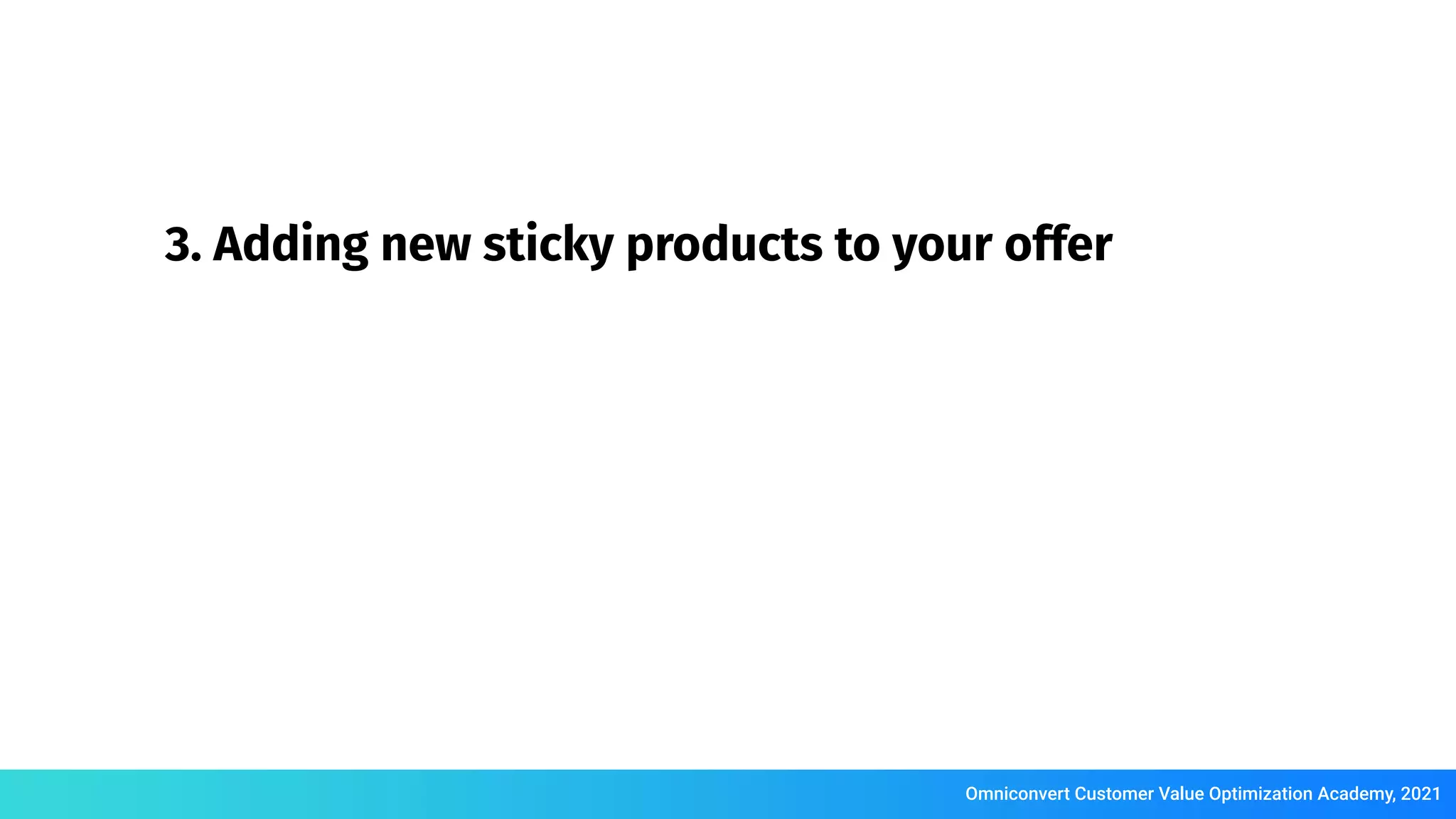 3. Adding new sticky products to your offer

Omniconvert Customer Value Optimization Academy, 2021